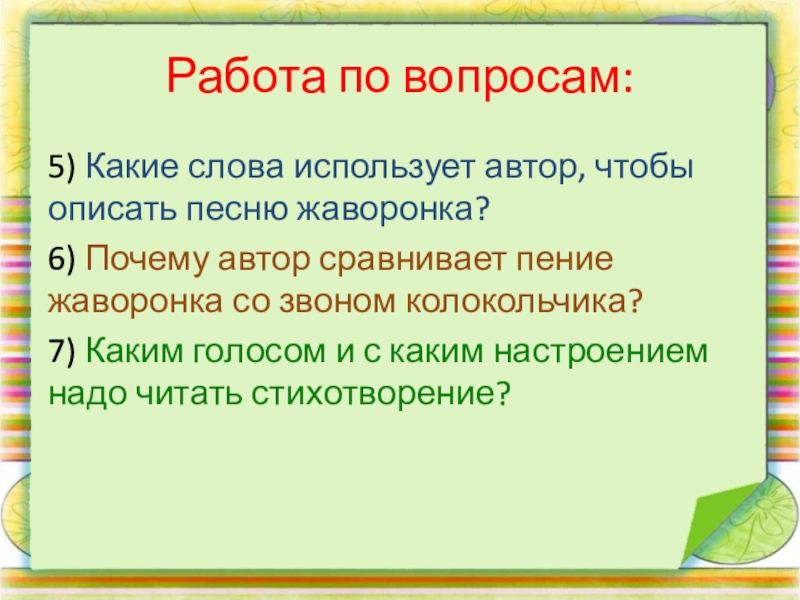 Работа по вопросам:

5) Какие слова использует автор, чтобы описать песню жаворонка?

6) Почему автор сравнивает пение жаворонка со звоном колокольчика?

7) Каким голосом и с каким настроением надо читать стихотворение?